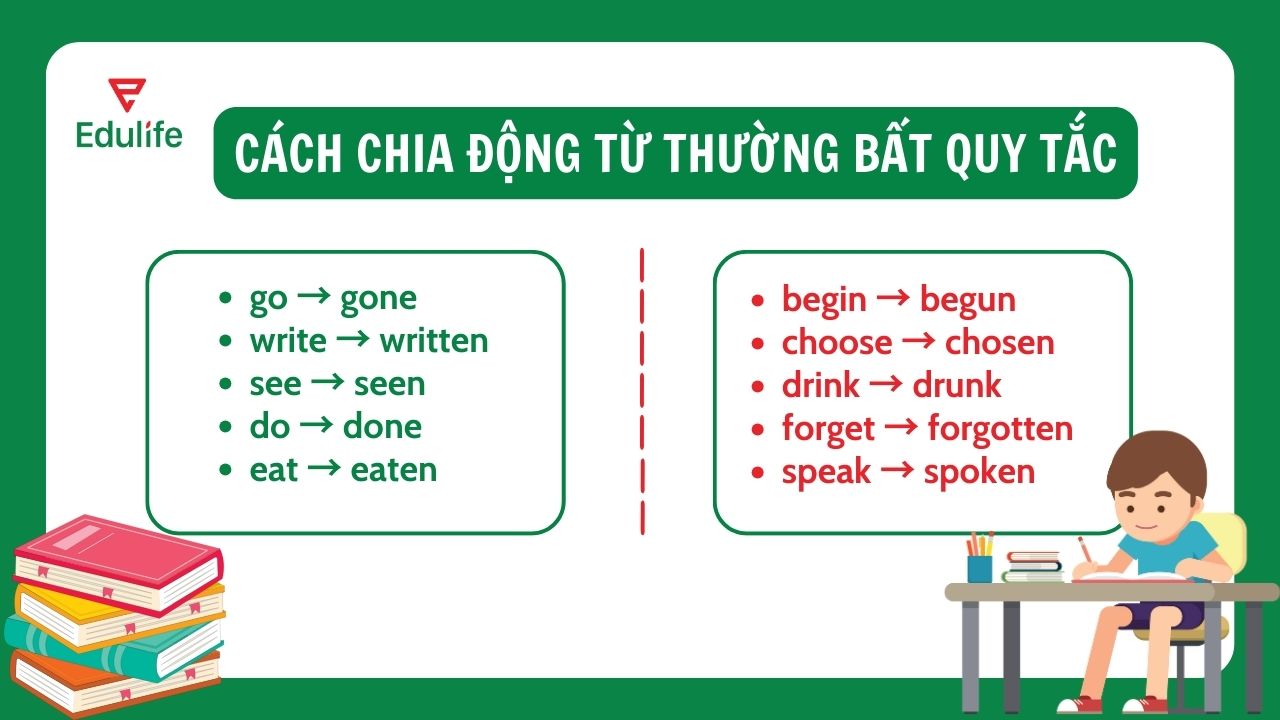 Edulife

CÁCH CHIA ĐỘNG TỪ THƯỜNG BẤT QUY TẮC

- go → gone
- write → written
- see → seen
- do → done
- eat → eaten

- begin → begun
- choose → chosen
- drink → drunk
- forget → forgotten
- speak → spoken